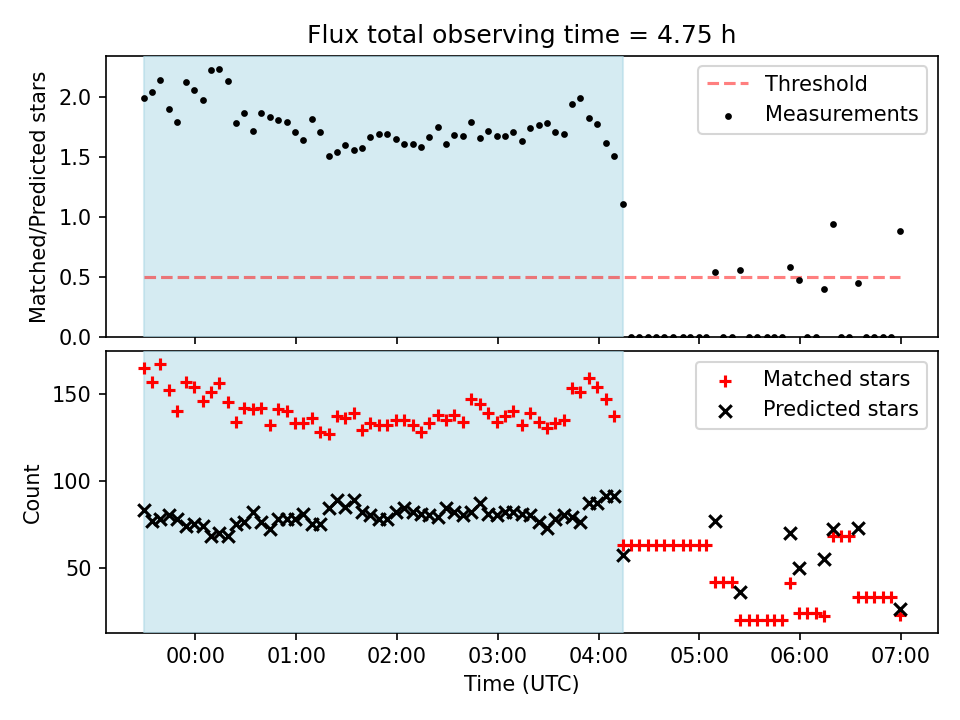 Flux total observing time = 4.75 h

Matched/Predicted stars

2.0
1.5
1.0
0.5
0.0

Threshold
Measurements

Count

150
100
50

Matched stars
Predicted stars

00:00
01:00
02:00
03:00
04:00
05:00
06:00
07:00

Time (UTC)